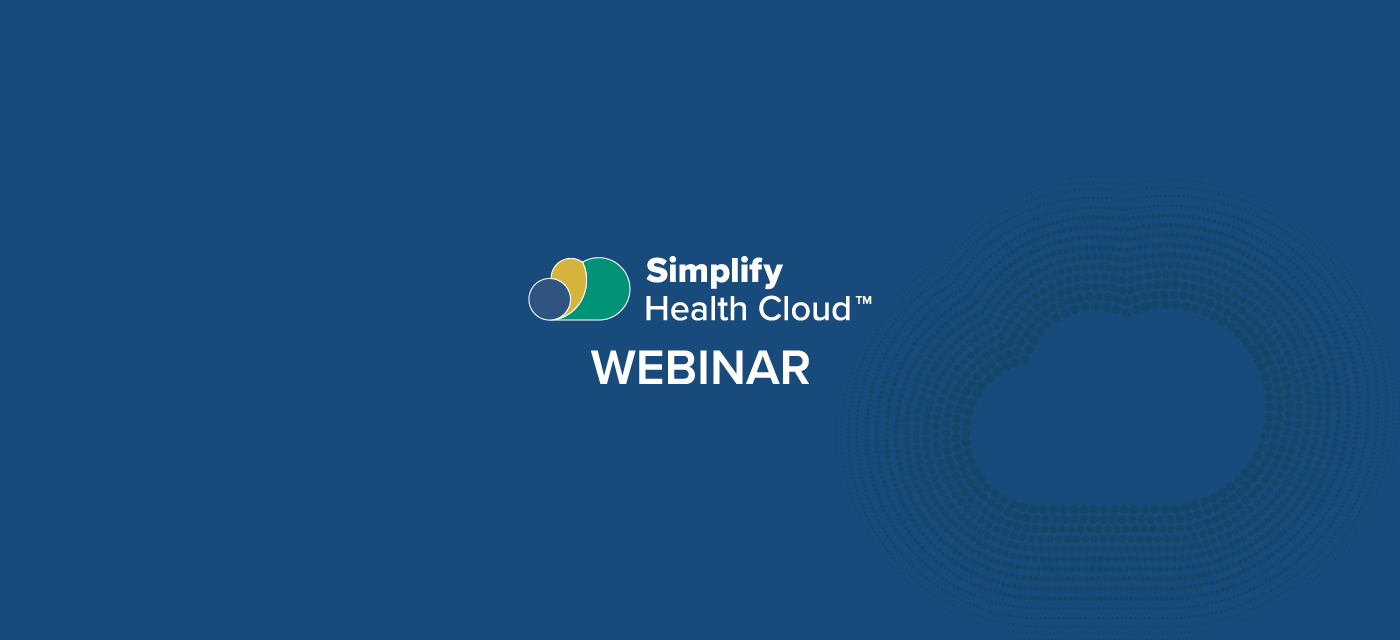 Simplify
Health Cloud™
WEBINAR